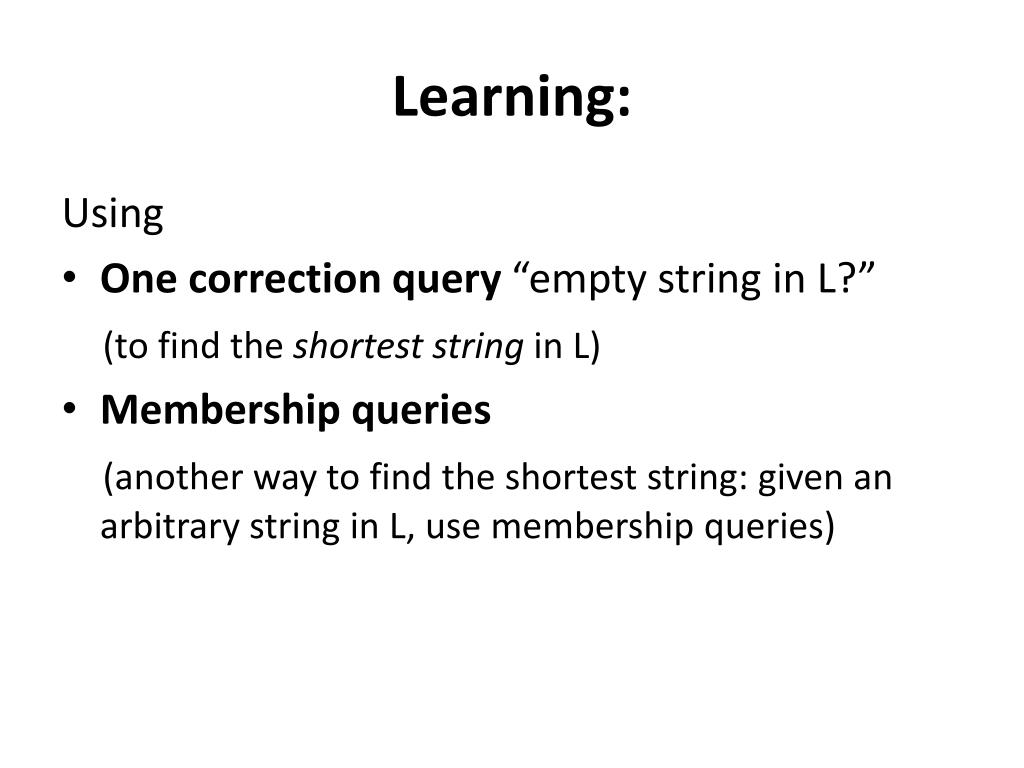 Learning:

Using

• One correction query “empty string in L?”

(to find the shortest string in L)

• Membership queries

(another way to find the shortest string: given an arbitrary string in L, use membership queries)